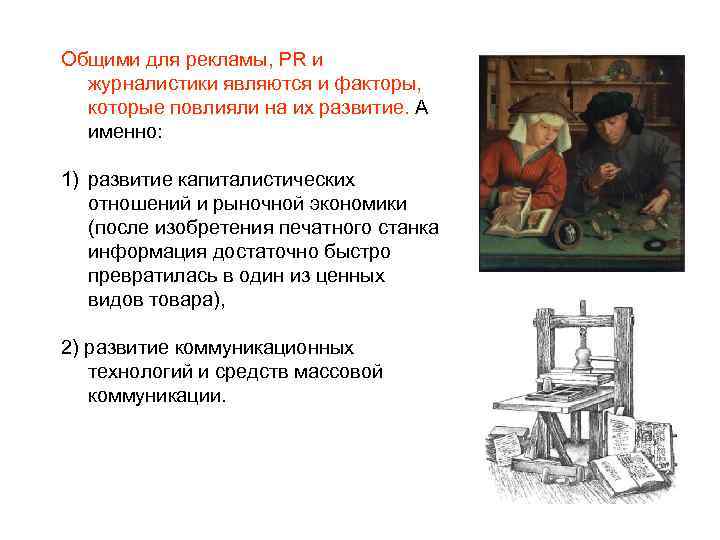 Общими для рекламы, PR и журналистики являются и факторы, которые повлияли на их развитие. А именно:

1) развитие капиталистических отношений и рыночной экономики (после изобретения печатного станка информация достаточно быстро превратилась в один из ценных видов товара),

2) развитие коммуникационных технологий и средств массовой коммуникации.